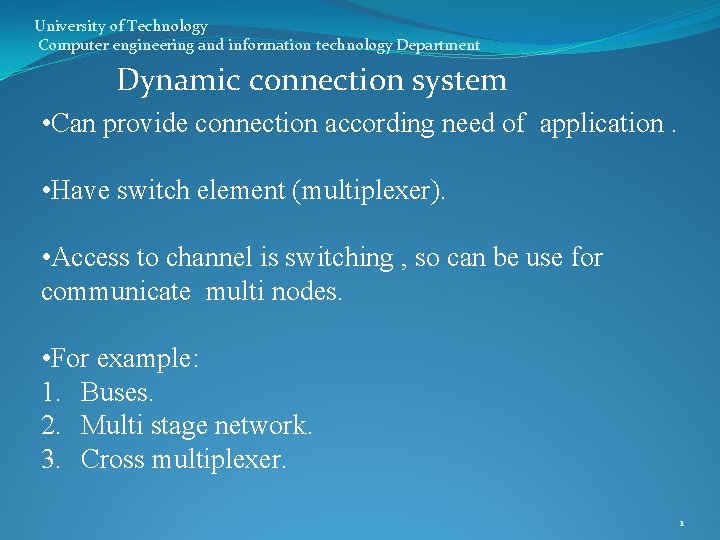 University of Technology
Computer engineering and information technology Department

Dynamic connection system

•Can provide connection according need of application .

•Have switch element (multiplexer).

•Access to channel is switching , so can be use for communicate multi nodes.

•For example:
1. Buses.
2. Multi stage network.
3. Cross multiplexer.

1